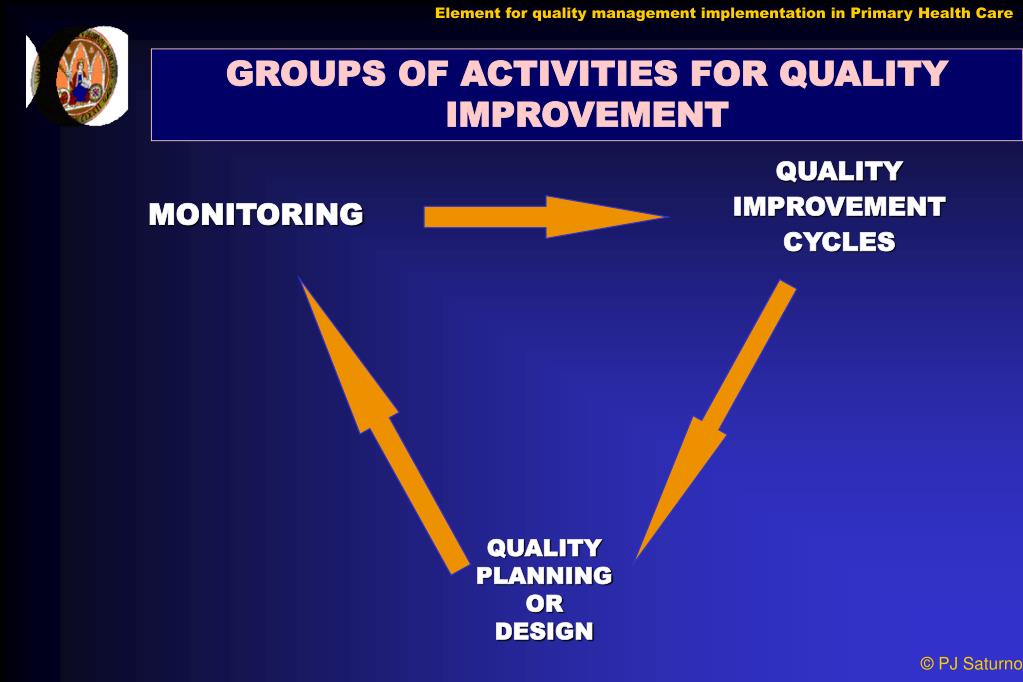 Element for quality management implementation in Primary Health Care

GROUPS OF ACTIVITIES FOR QUALITY IMPROVEMENT

MONITORING

QUALITY IMPROVEMENT CYCLES

QUALITY PLANNING OR DESIGN

© PJ Saturno